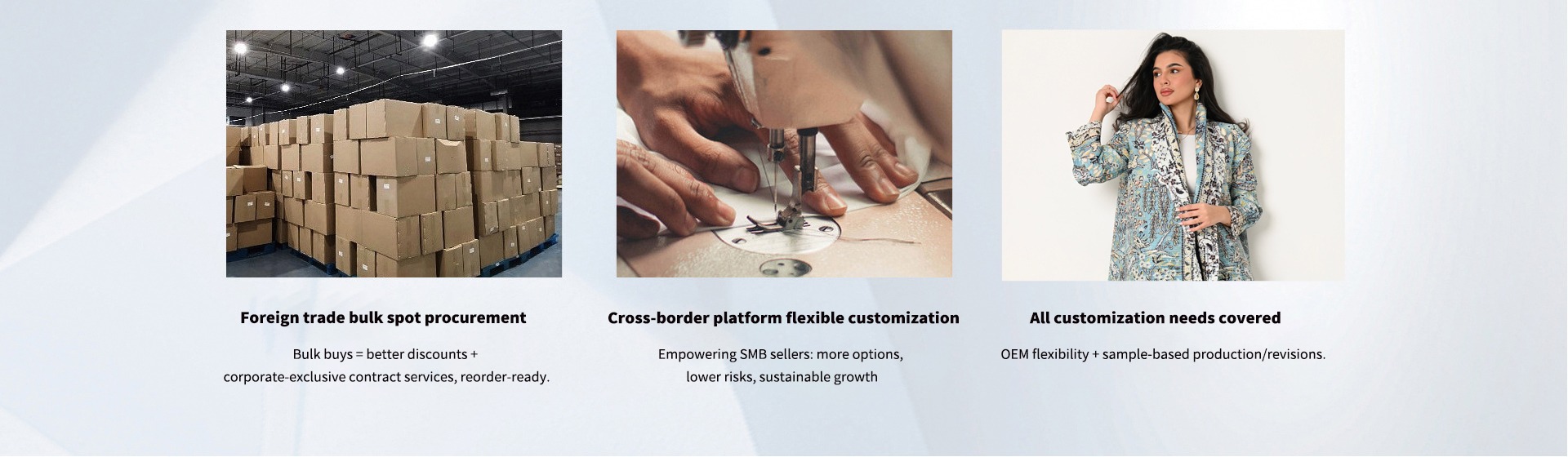 Foreign trade bulk spot procurement

Bulk buys = better discounts + corporate-exclusive contract services, reorder-ready.

Cross-border platform flexible customization

Empowering SMB sellers: more options, lower risks, sustainable growth

All customization needs covered

OEM flexibility + sample-based production/revisions.